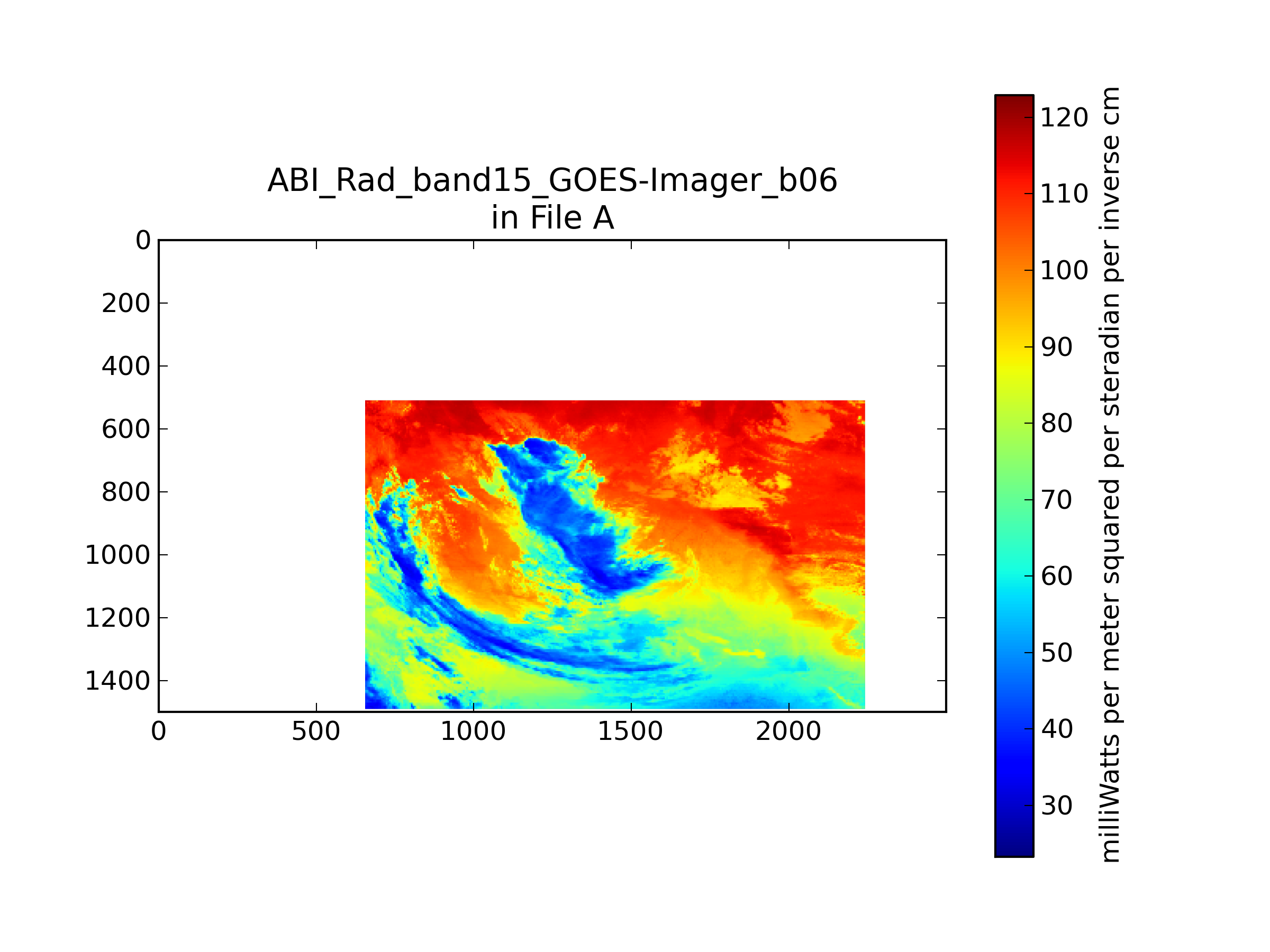 ABI_Rad_band15_GOES-Imager_b06
in File A

0
200
400
600
800
1000
1200
1400

0
500
1000
1500
2000

120
110
100
90
80
70
60
50
40
30

milliWatts per meter squared per steradian per inverse cm